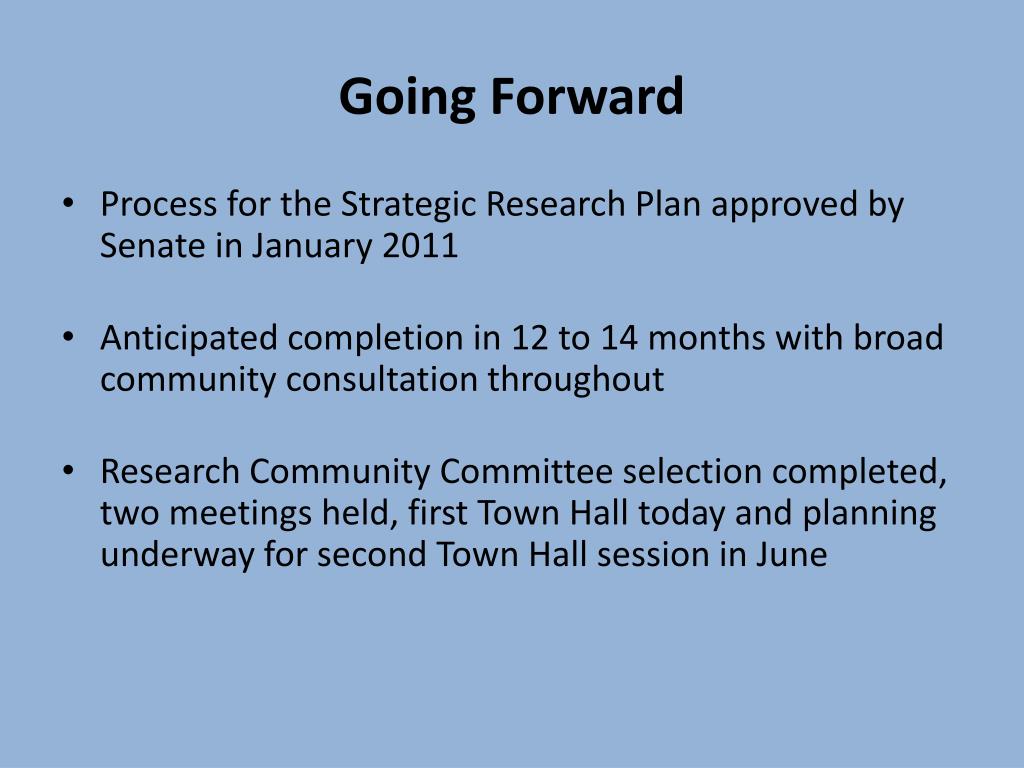 Going Forward

• Process for the Strategic Research Plan approved by Senate in January 2011

• Anticipated completion in 12 to 14 months with broad community consultation throughout

• Research Community Committee selection completed, two meetings held, first Town Hall today and planning underway for second Town Hall session in June